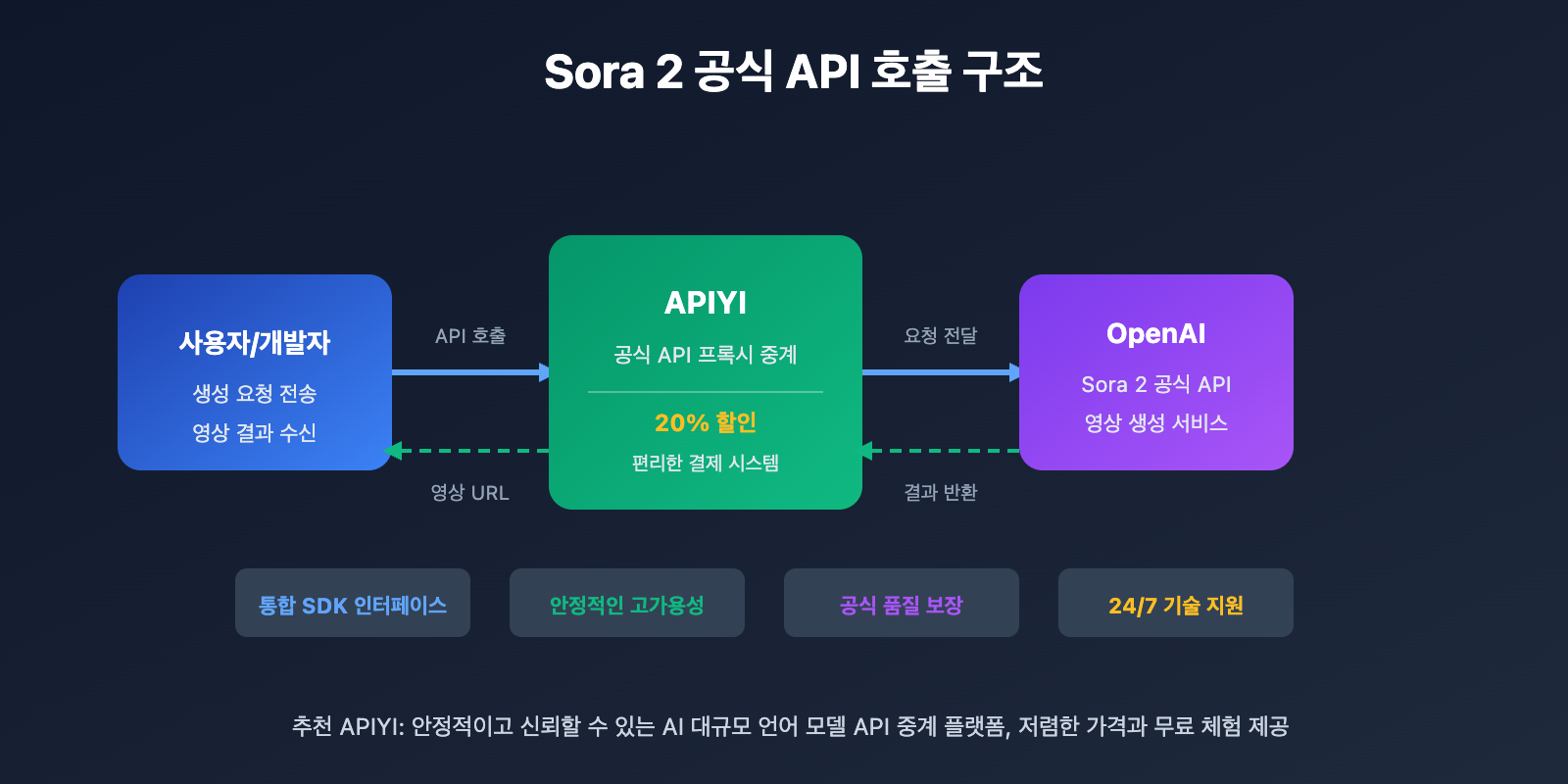 Sora 2 공식 API 호출 구조

사용자/개발자
생성 요청 전송
영상 결과 수신

API 호출

영상 URL

APIYI
공식 API 프록시 중계
20% 할인
편리한 결제 시스템

요청 전달

결과 반환

OpenAI
Sora 2 공식 API
영상 생성 서비스

통합 SDK 인터페이스

안정적인 고가용성

공식 품질 보장

24/7 기술 지원

추천 APIYI: 안정적이고 신뢰할 수 있는 AI 대규모 언어 모델 API 중계 플랫폼, 저렴한 가격과 무료 체험 제공